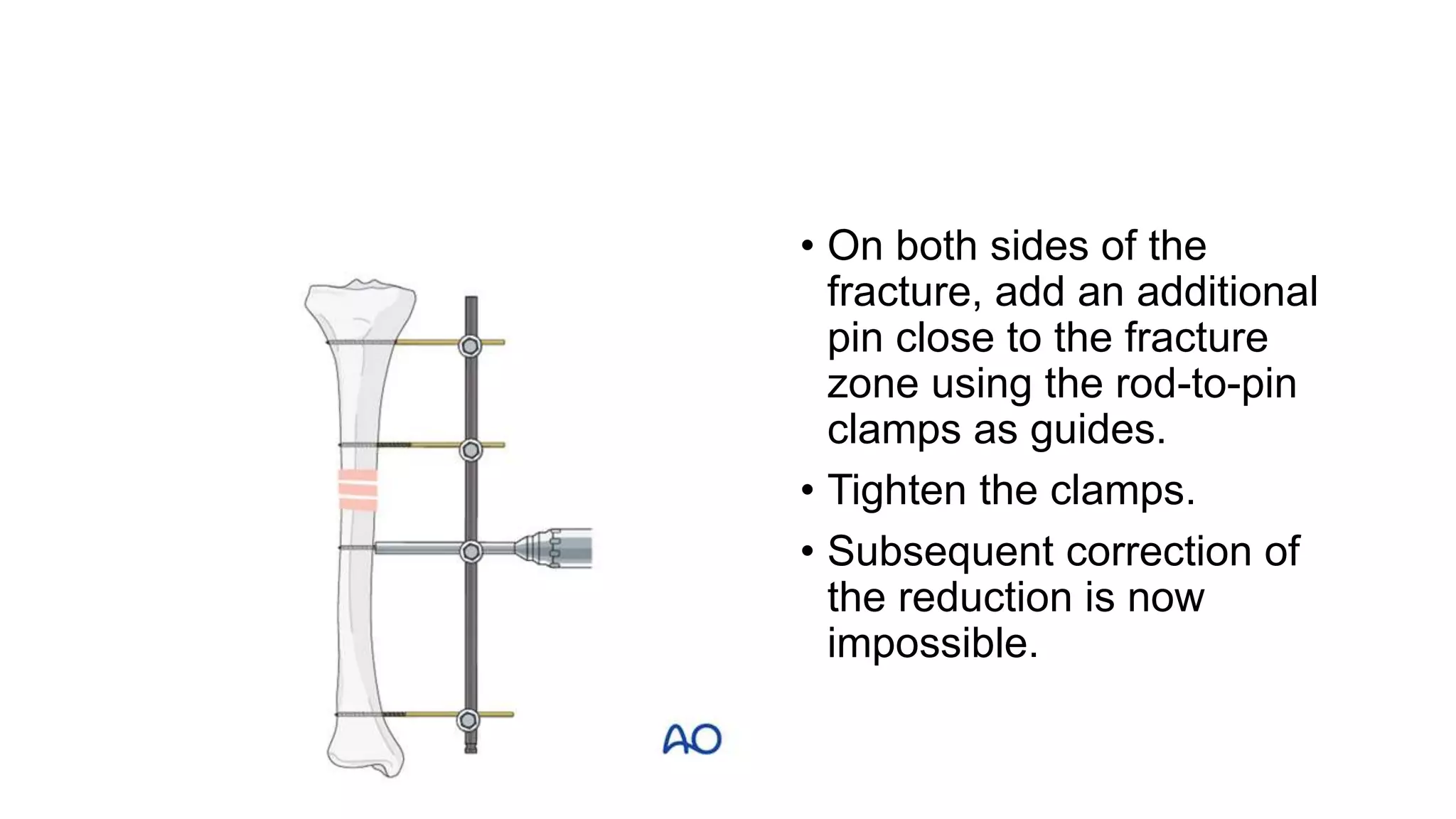 AO

• On both sides of the fracture, add an additional pin close to the fracture zone using the rod-to-pin clamps as guides.

• Tighten the clamps.

• Subsequent correction of the reduction is now impossible.